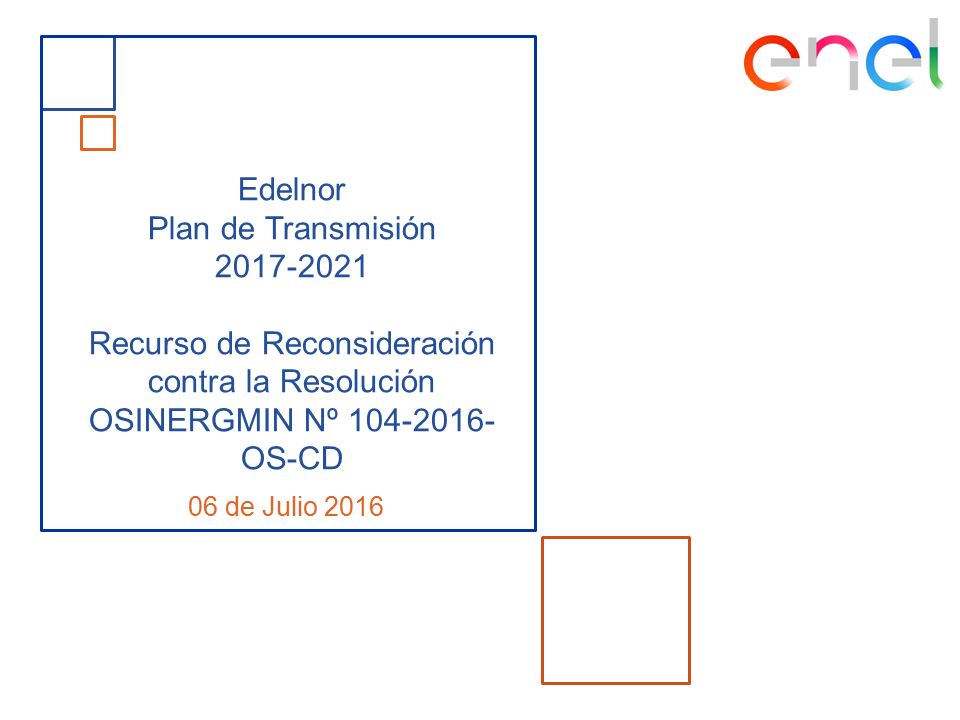 enel

Edelnor
Plan de Transmisión
2017-2021

Recurso de Reconsideración contra la Resolución OSINERGMIN Nº 104-2016-OS-CD

06 de Julio 2016